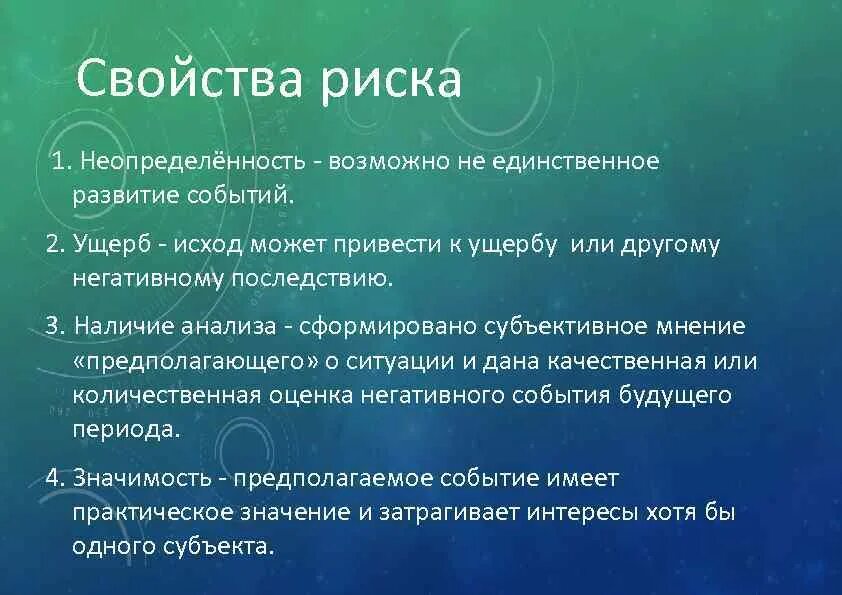 Свойства риска

1. Неопределённость - возможно не единственное развитие событий.

2. Ущерб - исход может привести к ущербу или другому негативному последствию.

3. Наличие анализа - сформировано субъективное мнение «предполагающего» о ситуации и дана качественная или количественная оценка негативного события будущего периода.

4. Значимость - предполагаемое событие имеет практическое значение и затрагивает интересы хотя бы одного субъекта.